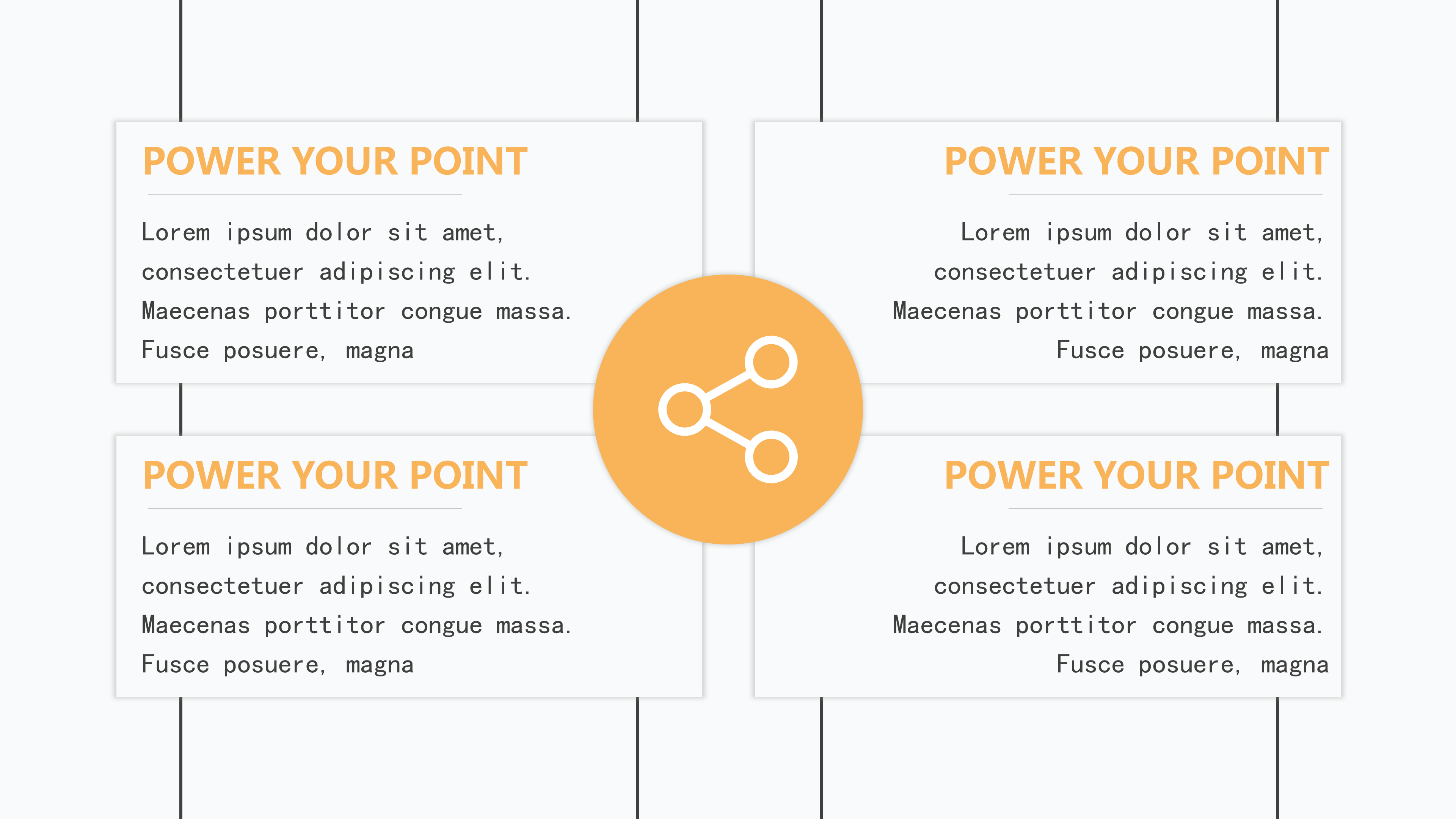 POWER YOUR POINT

Lorem ipsum dolor sit amet, consectetuer adipiscing elit. Maecenas porttitor congue massa. Fusce posuere, magna

POWER YOUR POINT

Lorem ipsum dolor sit amet, consectetuer adipiscing elit. Maecenas porttitor congue massa. Fusce posuere, magna

POWER YOUR POINT

Lorem ipsum dolor sit amet, consectetuer adipiscing elit. Maecenas porttitor congue massa. Fusce posuere, magna

POWER YOUR POINT

Lorem ipsum dolor sit amet, consectetuer adipiscing elit. Maecenas porttitor congue massa. Fusce posuere, magna